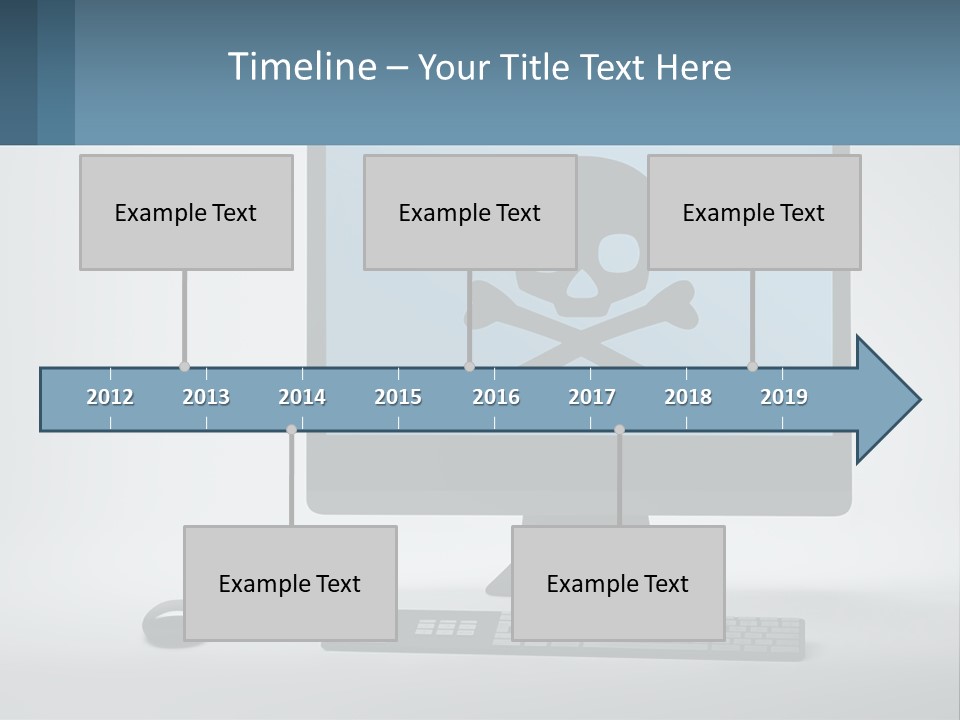 Timeline – Your Title Text Here

Example Text

Example Text

Example Text

2012 2013 2014 2015 2016 2017 2018 2019

Example Text

Example Text